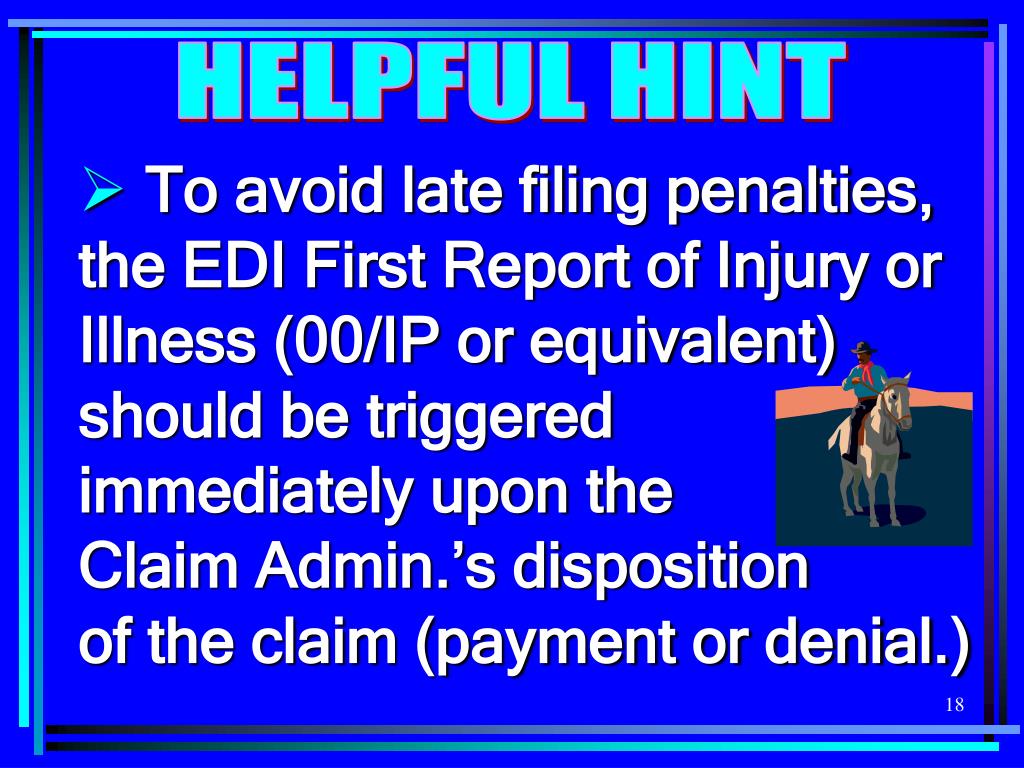 HELPFUL HINT

➢ To avoid late filing penalties, the EDI First Report of Injury or Illness (00/IP or equivalent) should be triggered immediately upon the Claim Admin.’s disposition of the claim (payment or denial.)

18